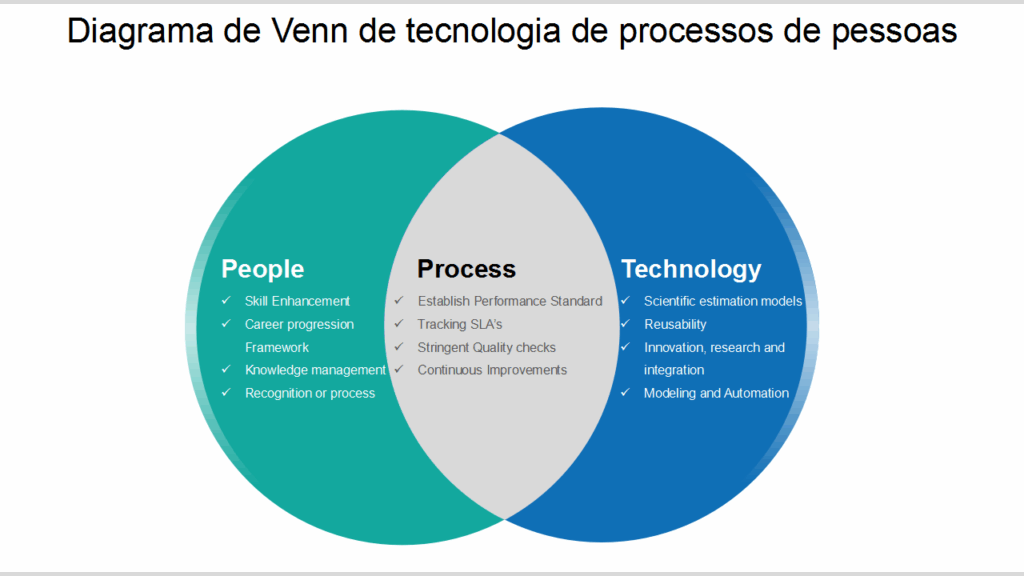 Diagrama de Venn de tecnologia de processos de pessoas

People
✓ Skill Enhancement
✓ Career progression Framework
✓ Knowledge management
✓ Recognition or process

Process
✓ Establish Performance Standard
✓ Tracking SLA's
✓ Stringent Quality checks
✓ Continuous Improvements

Technology
✓ Scientific estimation models
✓ Reusability
✓ Innovation, research and integration
✓ Modeling and Automation